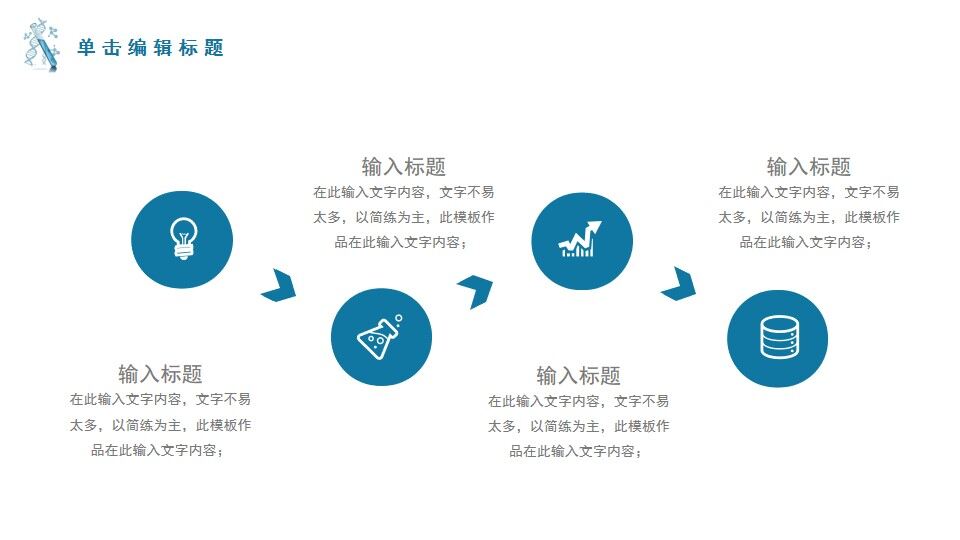 单击编辑标题

输入标题
在此输入文字内容，文字不易太多，以简练为主，此模板作品在此输入文字内容；

输入标题
在此输入文字内容，文字不易太多，以简练为主，此模板作品在此输入文字内容；

输入标题
在此输入文字内容，文字不易太多，以简练为主，此模板作品在此输入文字内容；

输入标题
在此输入文字内容，文字不易太多，以简练为主，此模板作品在此输入文字内容；